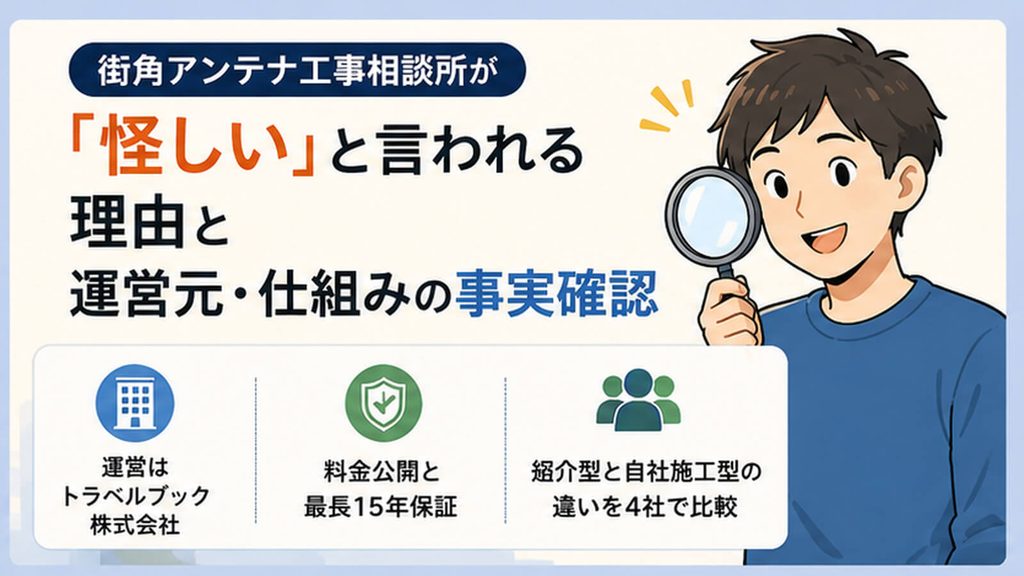 街角アンテナ工事相談所が

「怪しい」と言われる
理由と
運営元・仕組みの事実確認

運営は
トラベルブック
株式会社

料金公開と
最長15年保証

紹介型と自社施工型の
違いを4社で比較